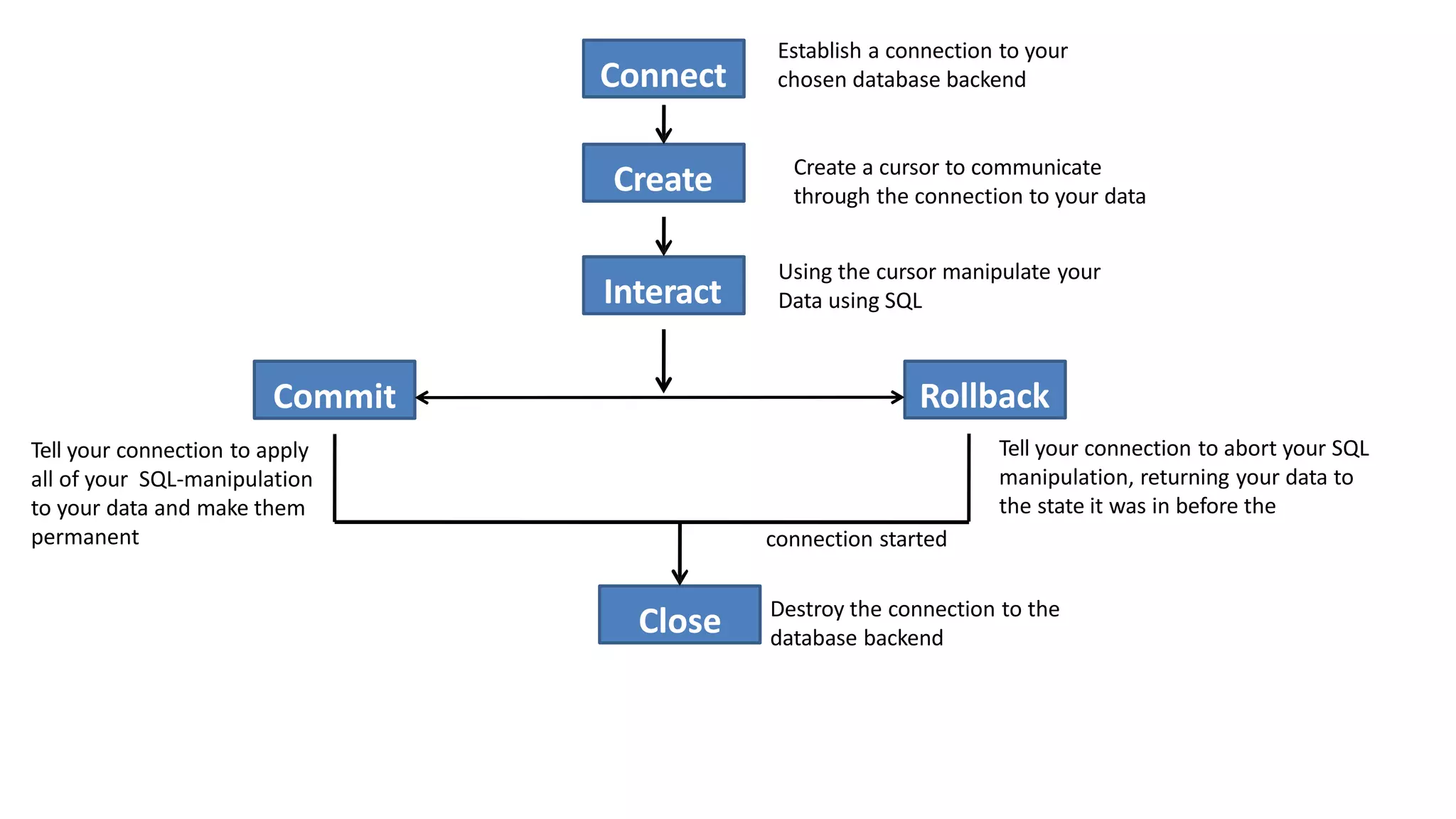 Connect

Establish a connection to your chosen database backend

Create

Create a cursor to communicate through the connection to your data

Interact

Using the cursor manipulate your Data using SQL

Commit

Rollback

Tell your connection to apply all of your SQL-manipulation to your data and make them permanent

Tell your connection to abort your SQL manipulation, returning your data to the state it was in before the

connection started

Close

Destroy the connection to the database backend